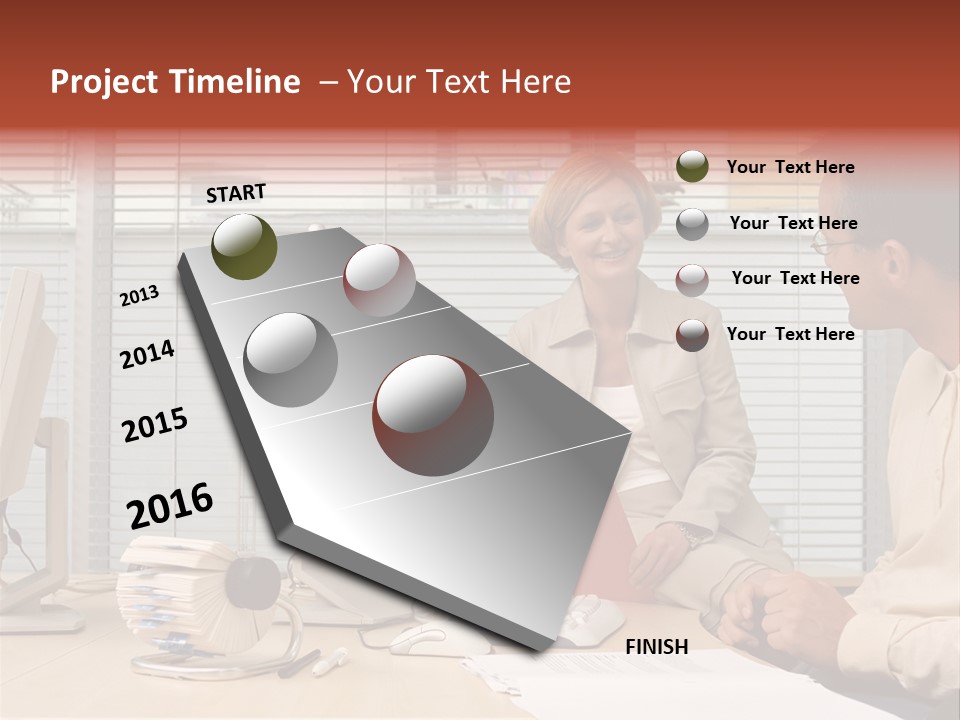 Project Timeline – Your Text Here

START

2013

2014

2015

2016

FINISH

Your Text Here

Your Text Here

Your Text Here

Your Text Here